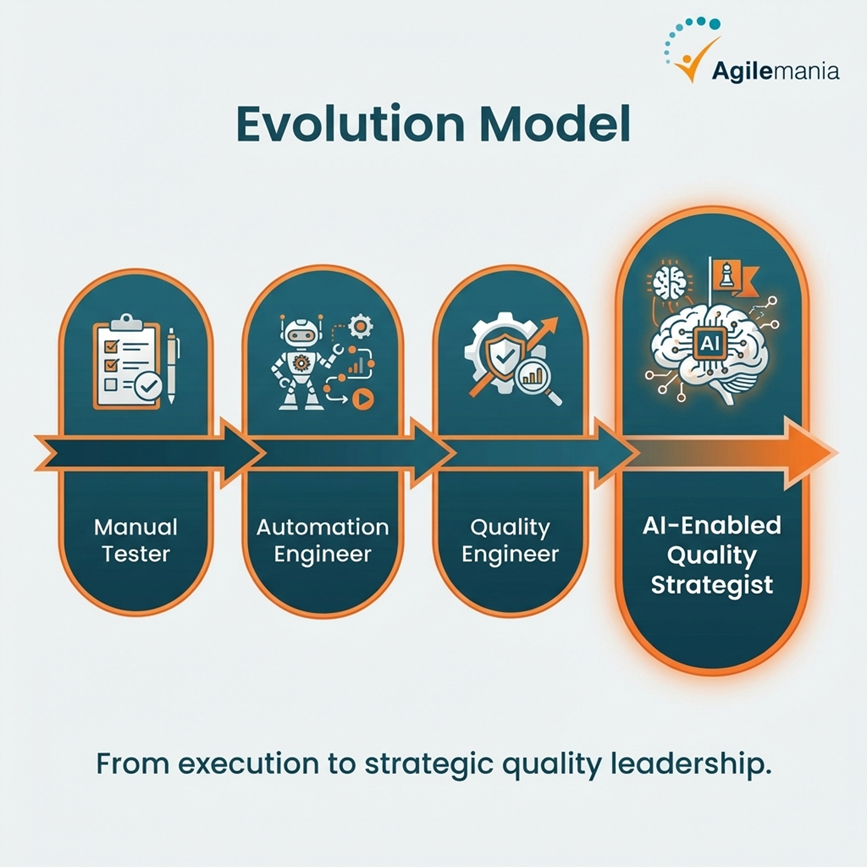 Agilemania

Evolution Model

AI

Manual Tester

Automation Engineer

Quality Engineer

AI-Enabled Quality Strategist

From execution to strategic quality leadership.